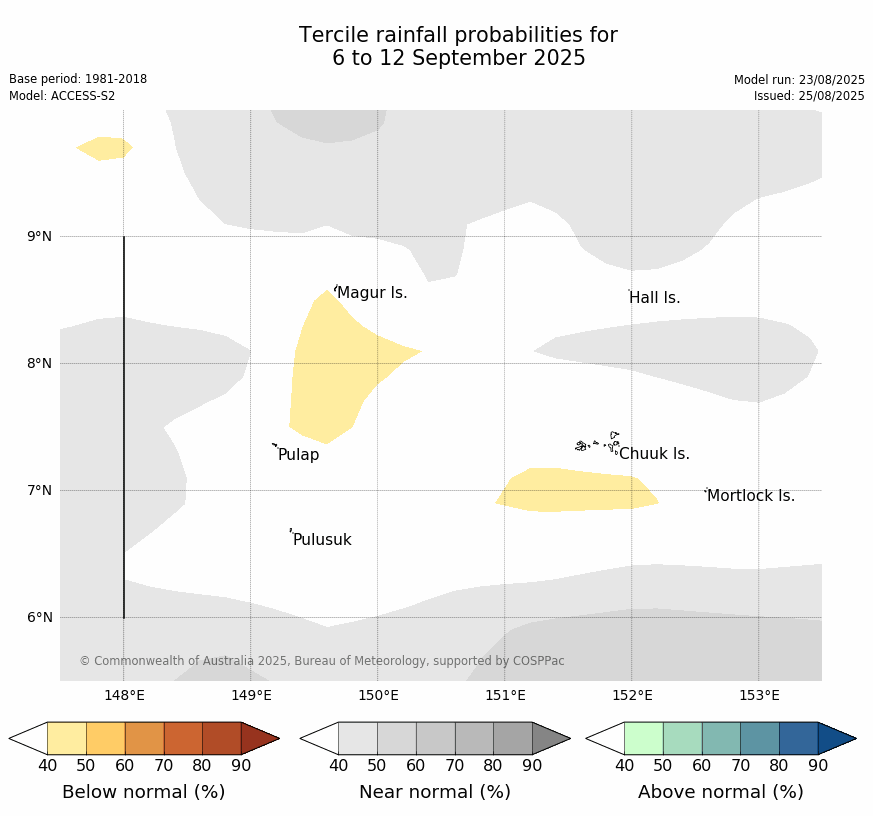 Tercile rainfall probabilities for
6 to 12 September 2025

Base period: 1981-2018
Model: ACCESS-S2

Model run: 23/08/2025
Issued: 25/08/2025

9°N
8°N
7°N
6°N

Magur Is.
Hall Is.
Pulap
Chuuk Is.
Mortlock Is.
Pulusuk

© Commonwealth of Australia 2025, Bureau of Meteorology, supported by COSPPac

148°E
149°E
150°E
151°E
152°E
153°E

40 50 60 70 80 90
Below normal (%)

40 50 60 70 80 90
Near normal (%)

40 50 60 70 80 90
Above normal (%)